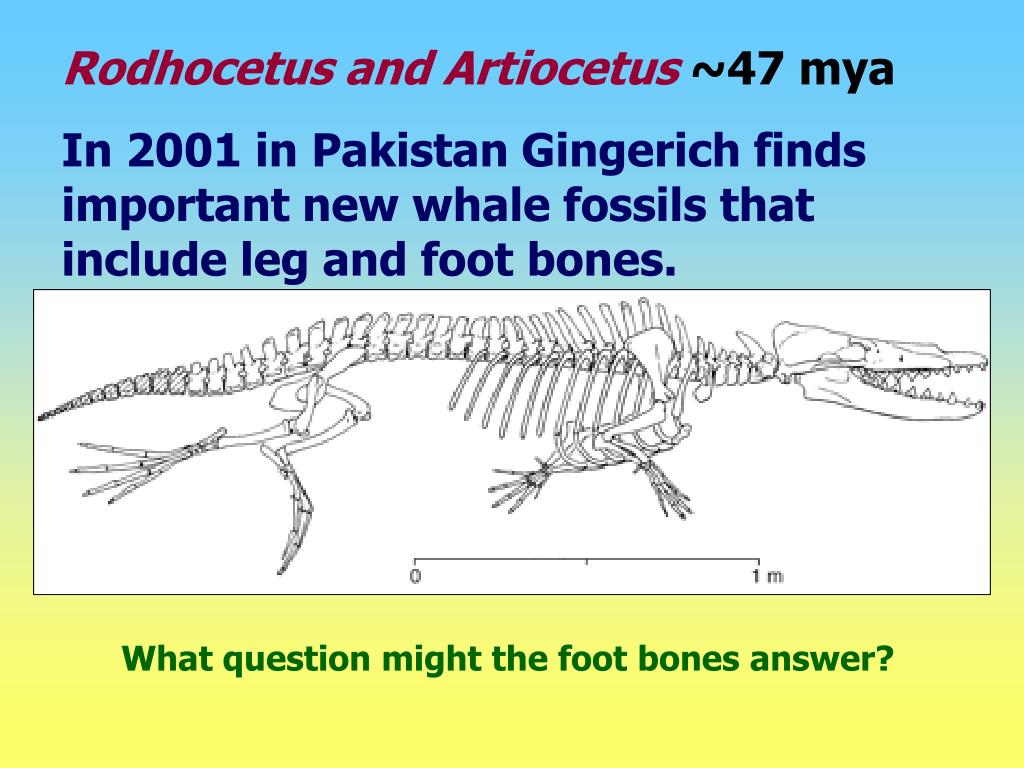 Rodhocetus and Artiocetus ~47 mya

In 2001 in Pakistan Gingerich finds important new whale fossils that include leg and foot bones.

0

1 m

What question might the foot bones answer?